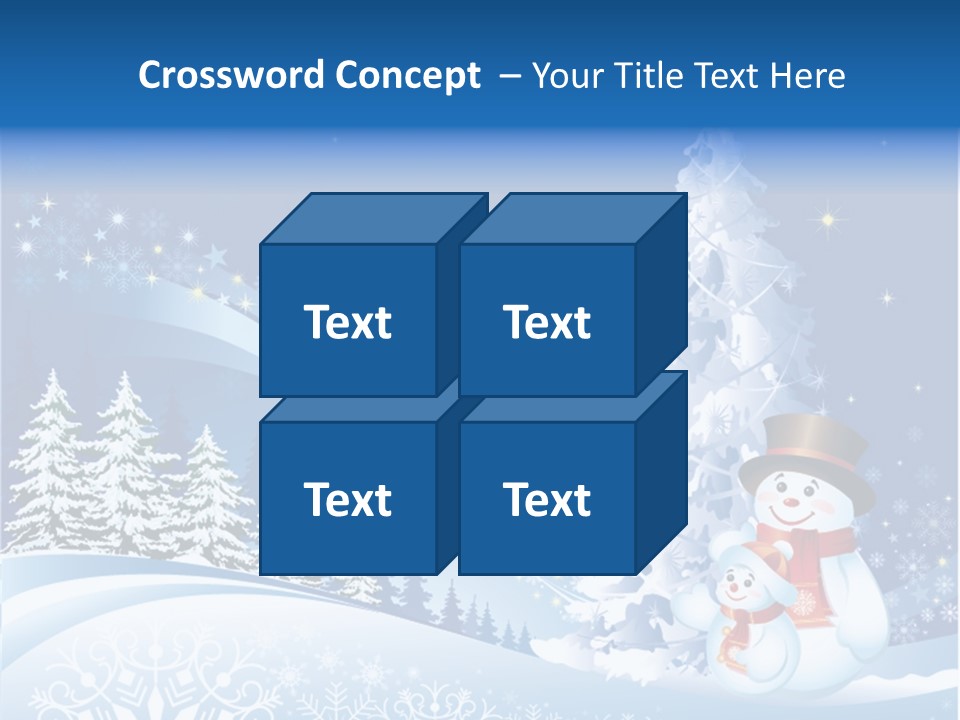 Crossword Concept – Your Title Text Here

Text

Text

Text

Text